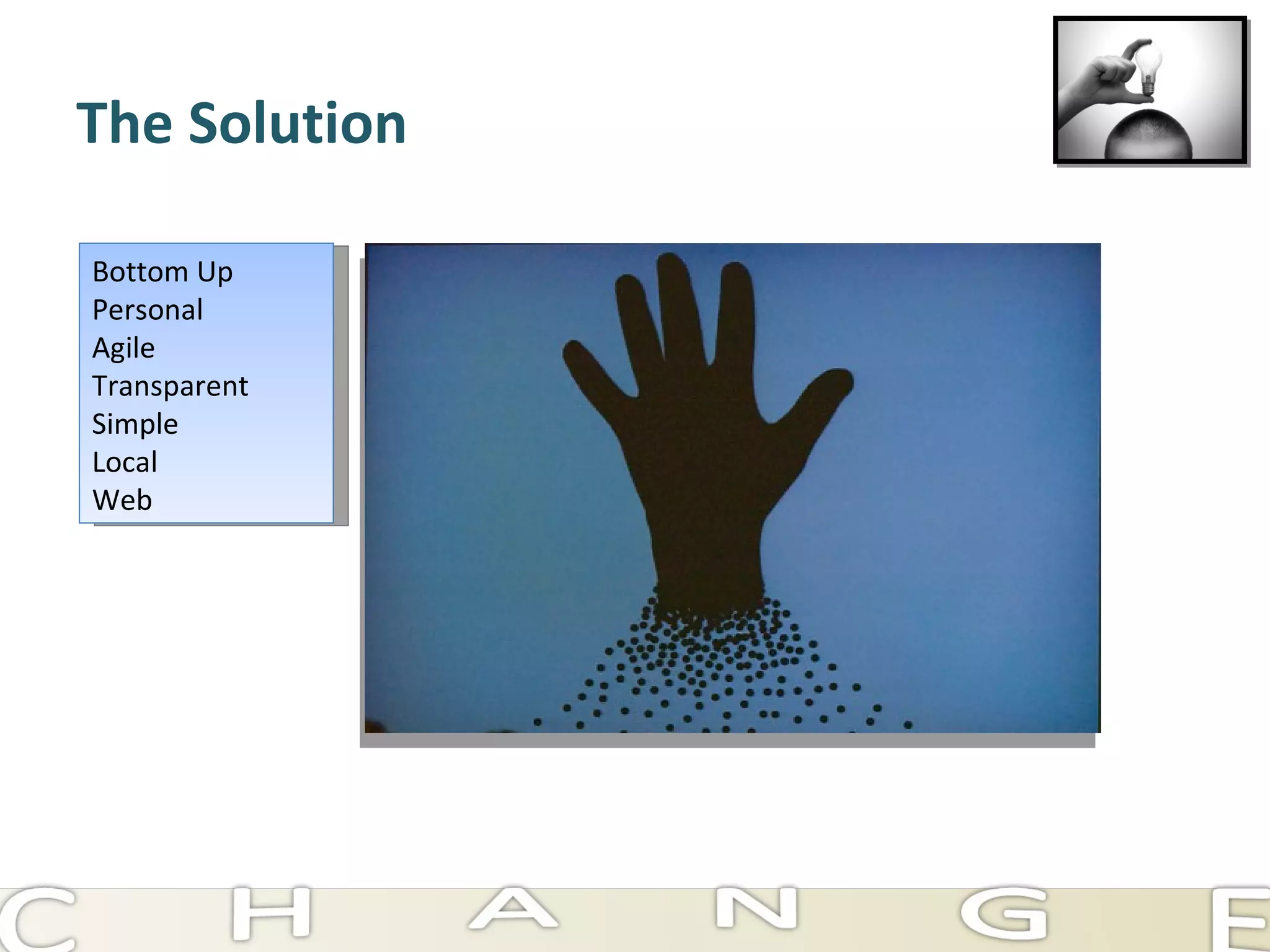 The Solution

Bottom Up
Personal
Agile
Transparent
Simple
Local
Web

C H A N G E